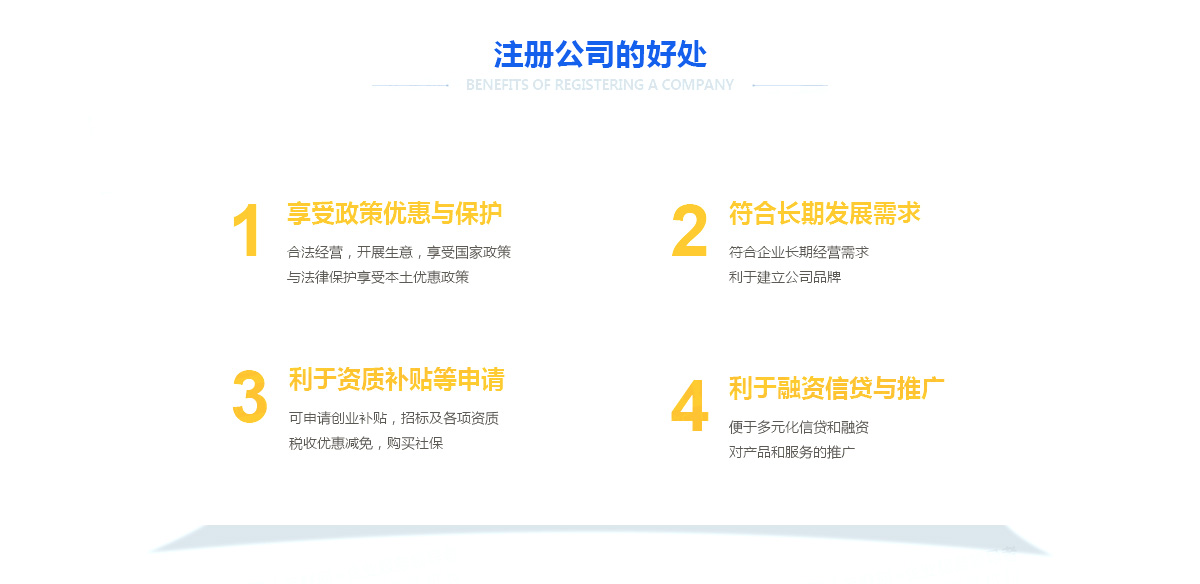 注册公司的好处

BENEFITS OF REGISTERING A COMPANY

1 享受政策优惠与保护

合法经营，开展生意，享受国家政策
与法律保护享受本土优惠政策

2 符合长期发展需求

符合企业长期经营需求
利于建立公司品牌

3 利于资质补贴等申请

可申请创业补贴，招标及各项资质
税收优惠减免，购买社保

4 利于融资信贷与推广

便于多元化信贷和融资
对产品和服务的推广